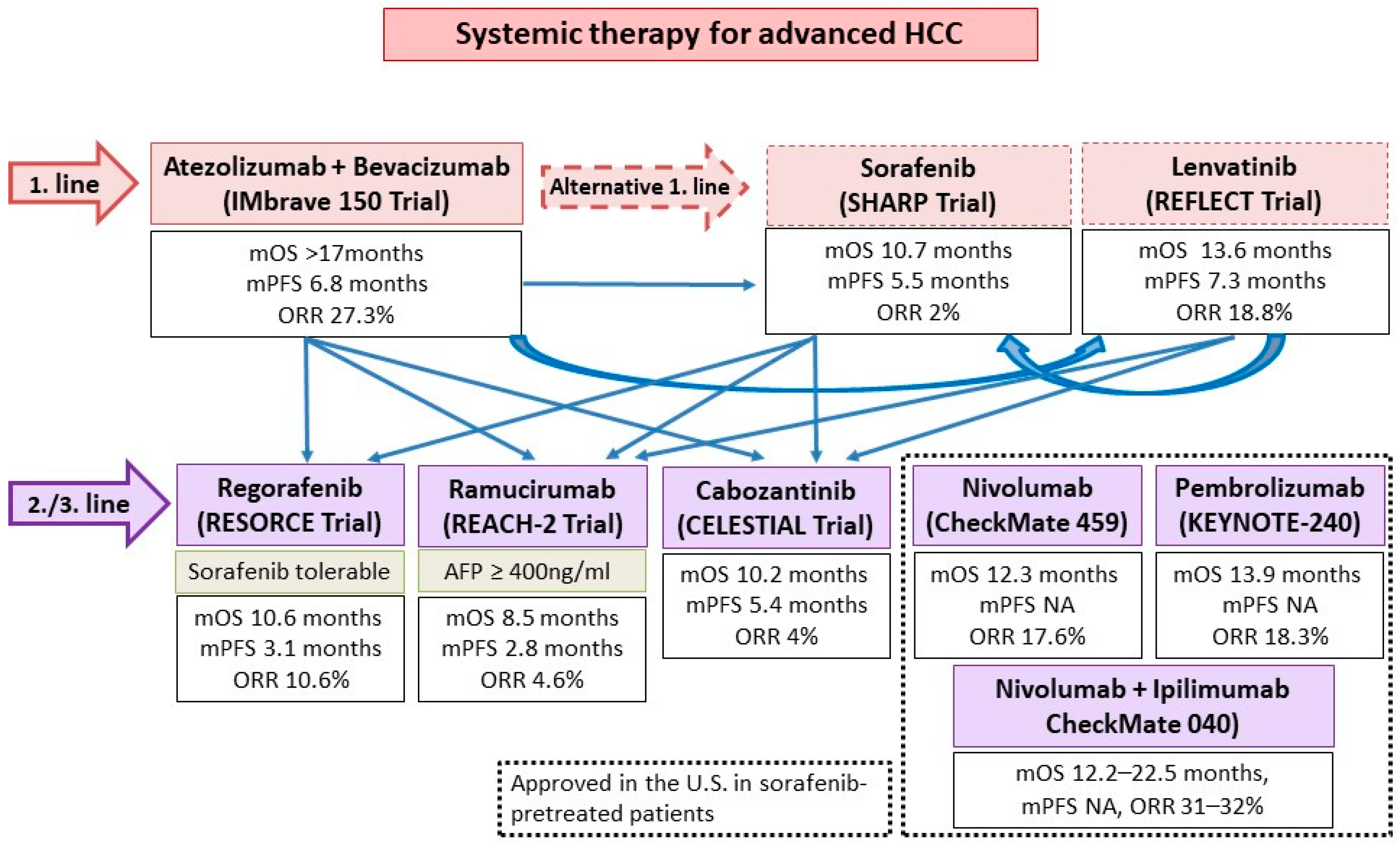 Systemic therapy for advanced HCC

1. line

Atezolizumab + Bevacizumab (IMbrave 150 Trial)

mOS >17months
mPFS 6.8 months
ORR 27.3%

Alternative 1. line

Sorafenib (SHARP Trial)

mOS 10.7 months
mPFS 5.5 months
ORR 2%

Lenvatinib (REFLECT Trial)

mOS 13.6 months
mPFS 7.3 months
ORR 18.8%

2./3. line

Regorafenib (RESORCE Trial)

Sorafenib tolerable

mOS 10.6 months
mPFS 3.1 months
ORR 10.6%

Ramucirumab (REACH-2 Trial)

AFP ≥ 400ng/ml

mOS 8.5 months
mPFS 2.8 months
ORR 4.6%

Cabozantinib (CELESTIAL Trial)

mOS 10.2 months
mPFS 5.4 months
ORR 4%

Nivolumab (CheckMate 459)

mOS 12.3 months
mPFS NA
ORR 17.6%

Pembrolizumab (KEYNOTE-240)

mOS 13.9 months
mPFS NA
ORR 18.3%

Nivolumab + Ipilimumab CheckMate 040)

mOS 12.2–22.5 months,
mPFS NA, ORR 31–32%

Approved in the U.S. in sorafenib-pretreated patients